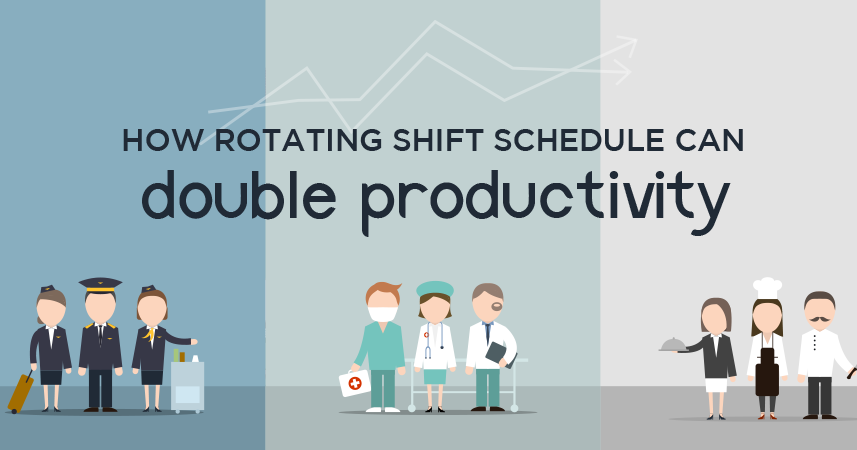 HOW ROTATING SHIFT SCHEDULE CAN

double productivity